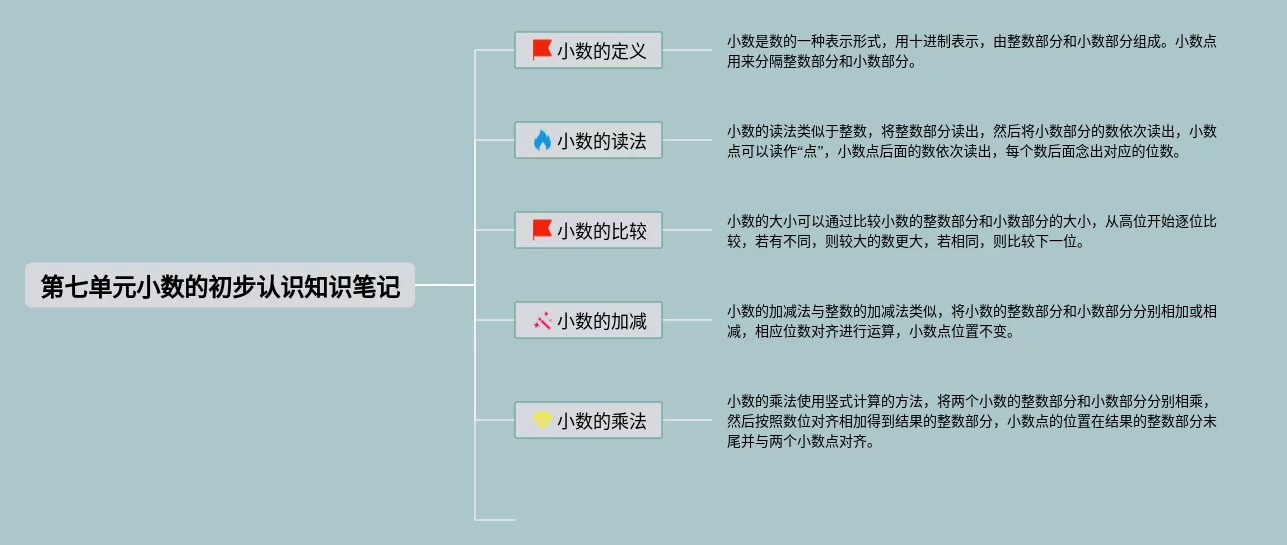 第七单元小数的初步认识知识笔记

小数的定义

小数是数的一种表示形式，用十进制表示，由整数部分和小数部分组成。小数点用来分隔整数部分和小数部分。

小数的读法

小数的读法类似于整数，将整数部分读出，然后将小数部分的数依次读出，小数点可以读作“点”，小数点后面的数依次读出，每个数后面念出对应的位数。

小数的比较

小数的大小可以通过比较小数的整数部分和小数部分的大小，从高位开始逐位比较，若有不同，则较大的数更大，若相同，则比较下一位。

小数的加减

小数的加减法与整数的加减法类似，将小数的整数部分和小数部分分别相加或相减，相应位数对齐进行运算，小数点位置不变。

小数的乘法

小数的乘法使用竖式计算的方法，将两个小数的整数部分和小数部分分别相乘，然后按照数位对齐相加得到结果的整数部分，小数点的位置在结果的整数部分末尾并与两个小数点对齐。